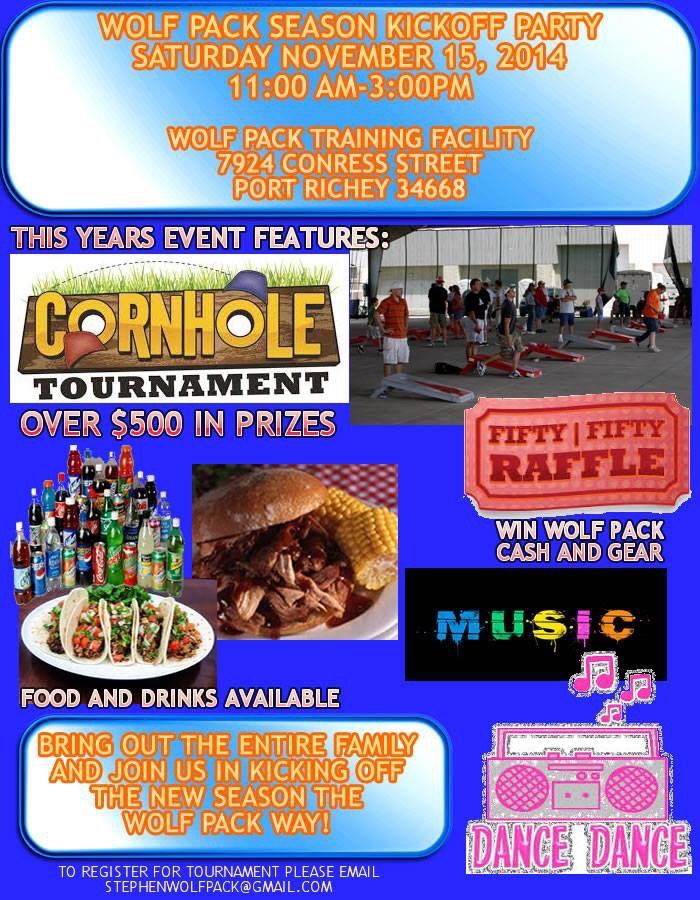 WOLF PACK SEASON KICKOFF PARTY
SATURDAY NOVEMBER 15, 2014
11:00 AM-3:00PM

WOLF PACK TRAINING FACILITY
7924 CONRESS STREET
PORT RICHEY 34668

THIS YEARS EVENT FEATURES:

CORNHOLE
TOURNAMENT

OVER $500 IN PRIZES

FIFTY | FIFTY
RAFFLE

WIN WOLF PACK
CASH AND GEAR

MUSIC

FOOD AND DRINKS AVAILABLE

BRING OUT THE ENTIRE FAMILY AND JOIN US IN KICKING OFF THE NEW SEASON THE WOLF PACK WAY!

DANCE DANCE

TO REGISTER FOR TOURNAMENT PLEASE EMAIL
STEPHENWOLFPACK@GMAIL.COM